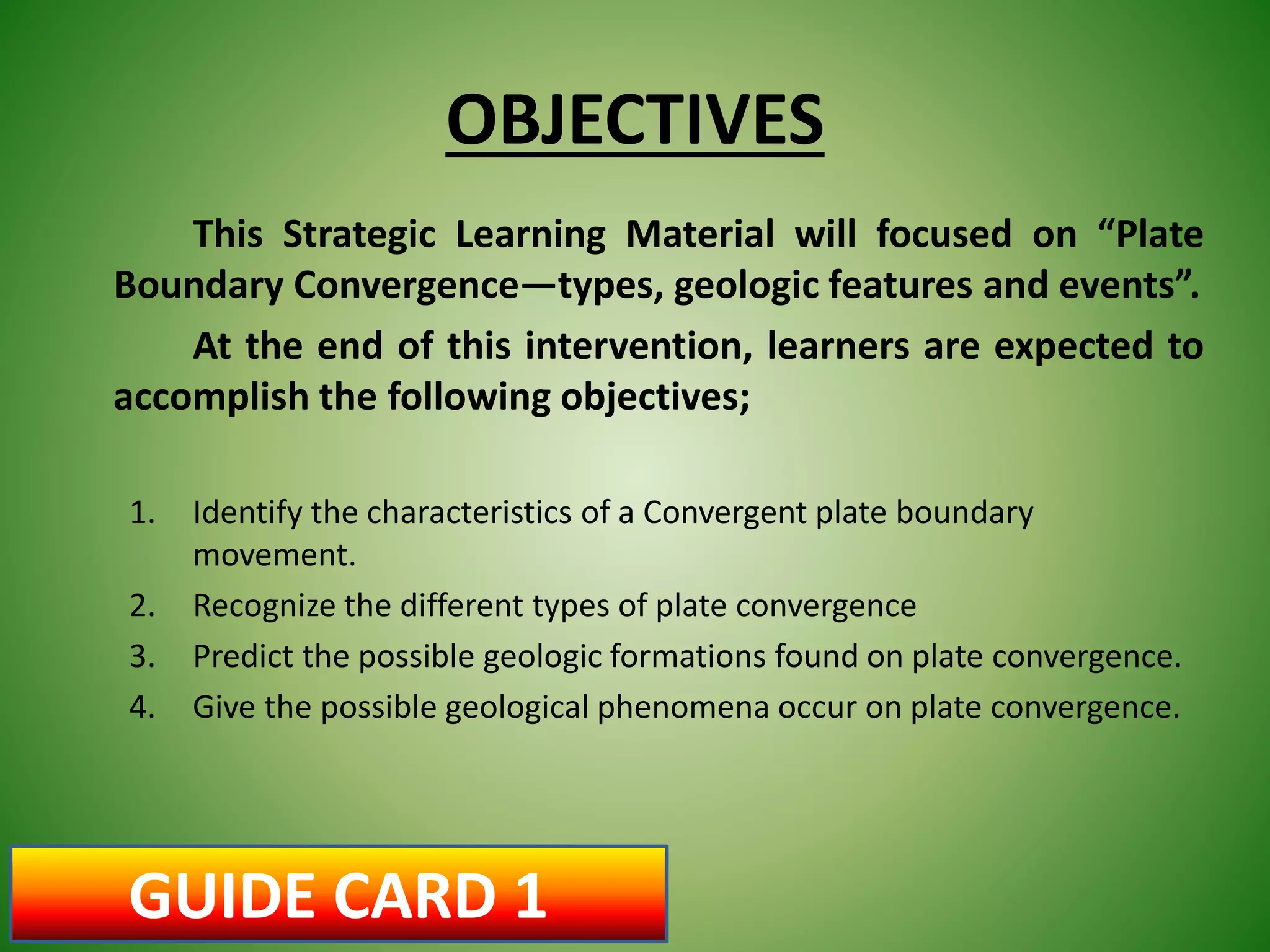 OBJECTIVES

This Strategic Learning Material will focused on “Plate Boundary Convergence—types, geologic features and events”.

At the end of this intervention, learners are expected to accomplish the following objectives;

1. Identify the characteristics of a Convergent plate boundary movement.
2. Recognize the different types of plate convergence
3. Predict the possible geologic formations found on plate convergence.
4. Give the possible geological phenomena occur on plate convergence.

GUIDE CARD 1